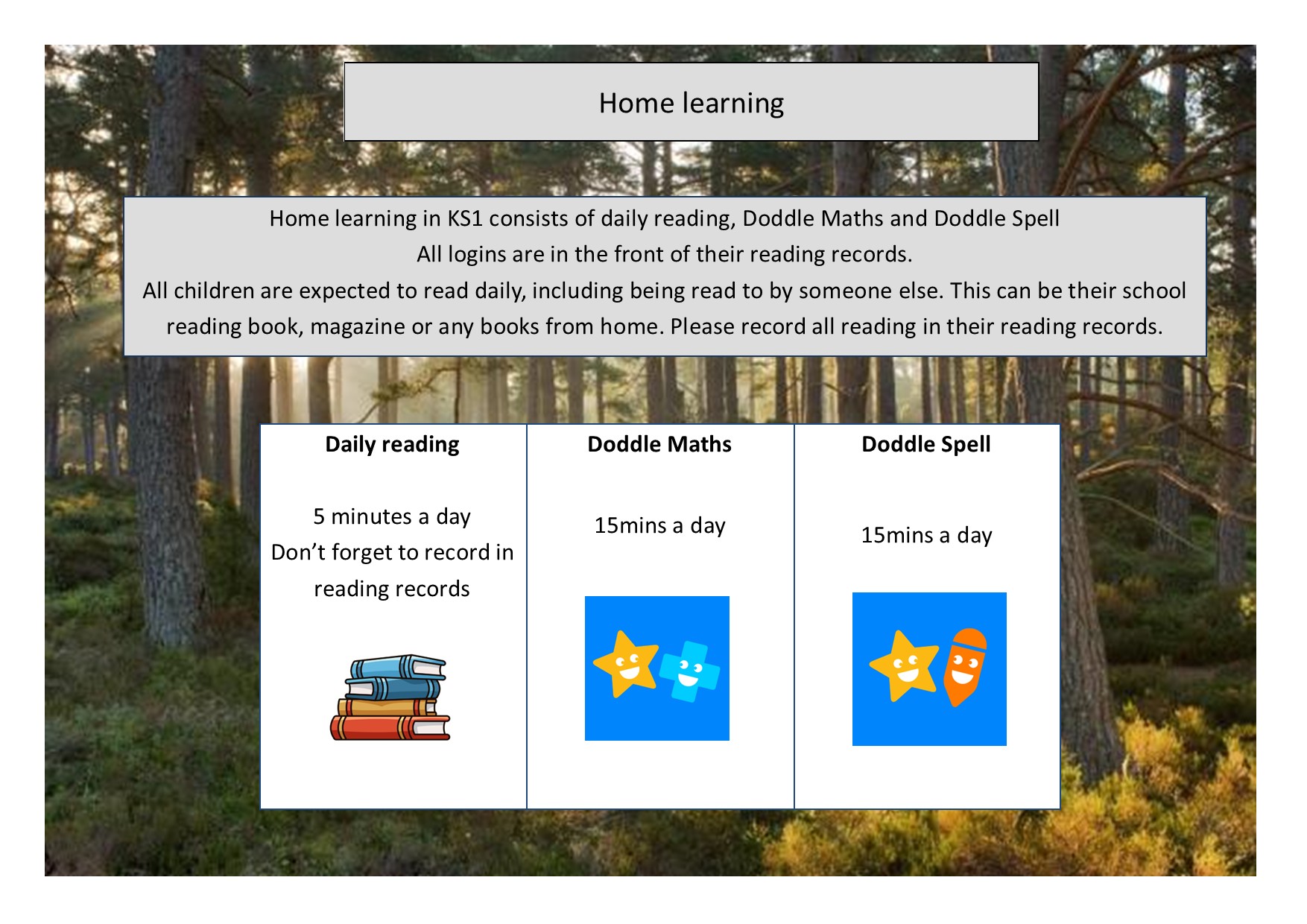 Home learning

Home learning in KS1 consists of daily reading, Doddle Maths and Doddle Spell
All logins are in the front of their reading records.
All children are expected to read daily, including being read to by someone else. This can be their school reading book, magazine or any books from home. Please record all reading in their reading records.

| Daily reading | Doddle Maths | Doddle Spell |
|---|---|---|
| 5 minutes a day Don't forget to record in reading records | 15mins a day | 15mins a day |